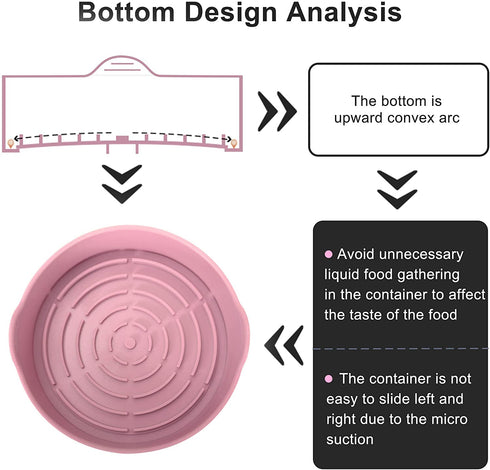 Bottom Design Analysis

The bottom is upward convex arc

● Avoid unnecessary liquid food gathering in the container to affect the taste of the food

● The container is not easy to slide left and right due to the micro suction